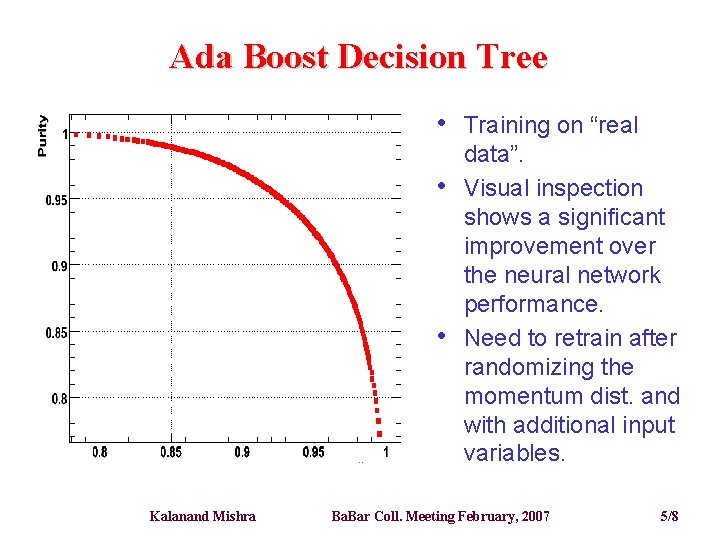 Ada Boost Decision Tree

Purity

1

0.95

0.9

0.85

0.8

0.8 0.85 0.9 0.95 1

• Training on “real data”.

• Visual inspection shows a significant improvement over the neural network performance.

• Need to retrain after randomizing the momentum dist. and with additional input variables.

Kalanand Mishra BaBar Coll. Meeting February, 2007 5/8